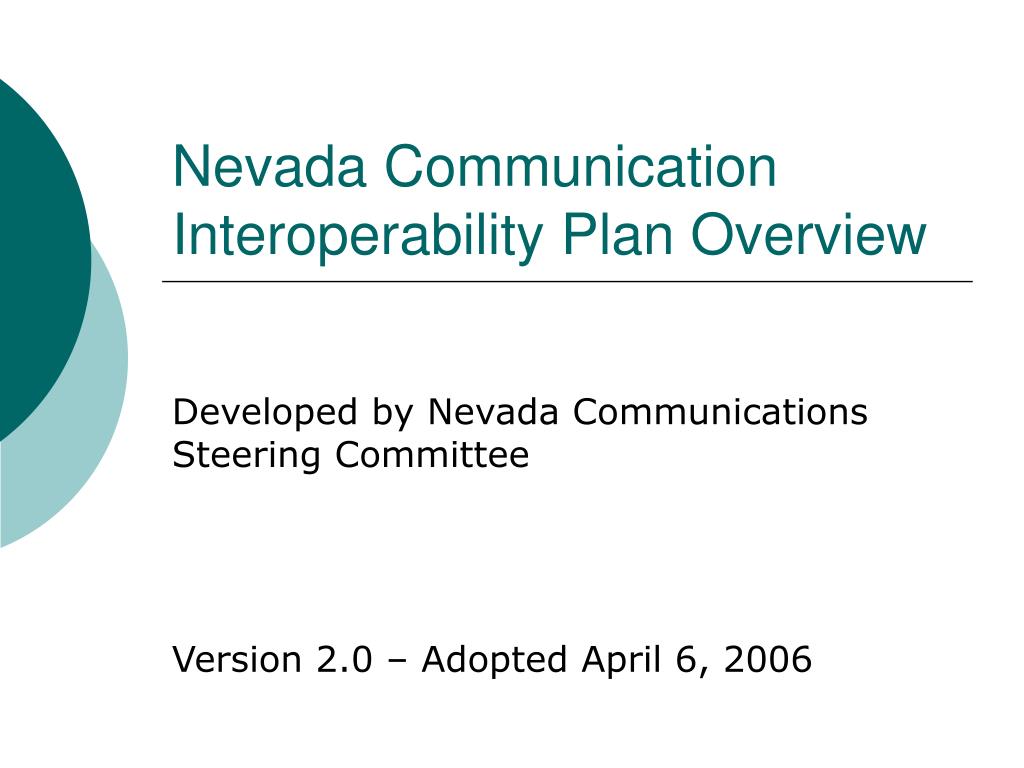 Nevada Communication Interoperability Plan Overview

Developed by Nevada Communications Steering Committee

Version 2.0 – Adopted April 6, 2006